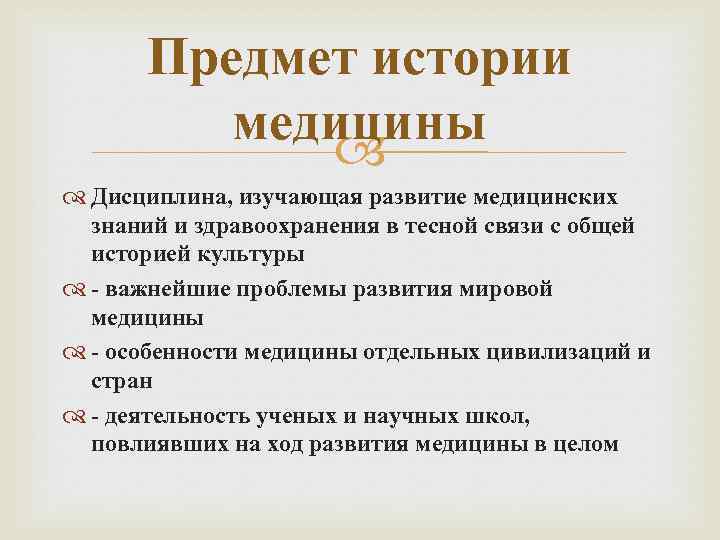 Предмет истории медицины

Дисциплина, изучающая развитие медицинских знаний и здравоохранения в тесной связи с общей историей культуры

- важнейшие проблемы развития мировой медицины

- особенности медицины отдельных цивилизаций и стран

- деятельность ученых и научных школ, повлиявших на ход развития медицины в целом